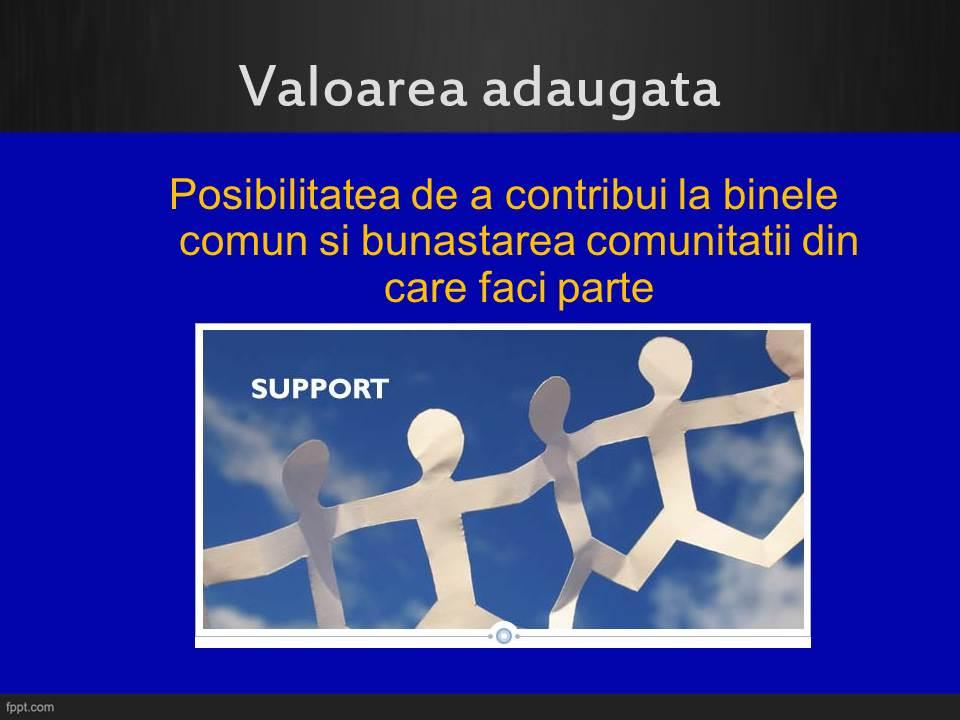 Valoarea adaugata

Posibilitatea de a contribui la binele comun si bunastarea comunitatii din care faci parte

SUPPORT

fppt.com